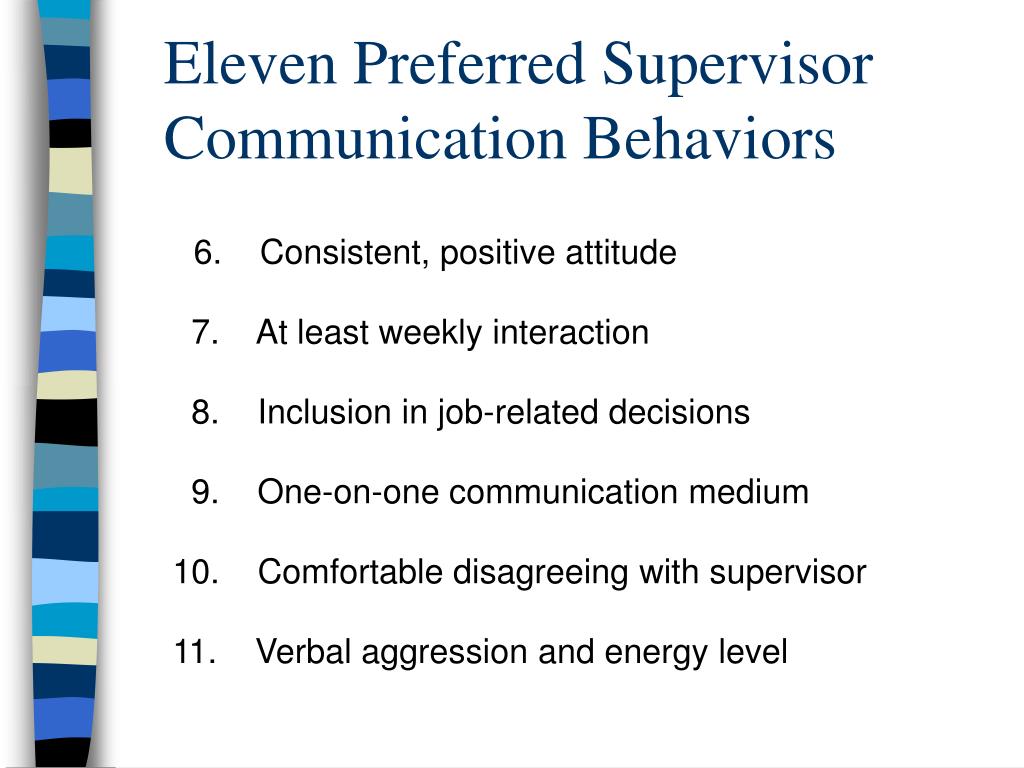 Eleven Preferred Supervisor Communication Behaviors

6. Consistent, positive attitude

7. At least weekly interaction

8. Inclusion in job-related decisions

9. One-on-one communication medium

10. Comfortable disagreeing with supervisor

11. Verbal aggression and energy level